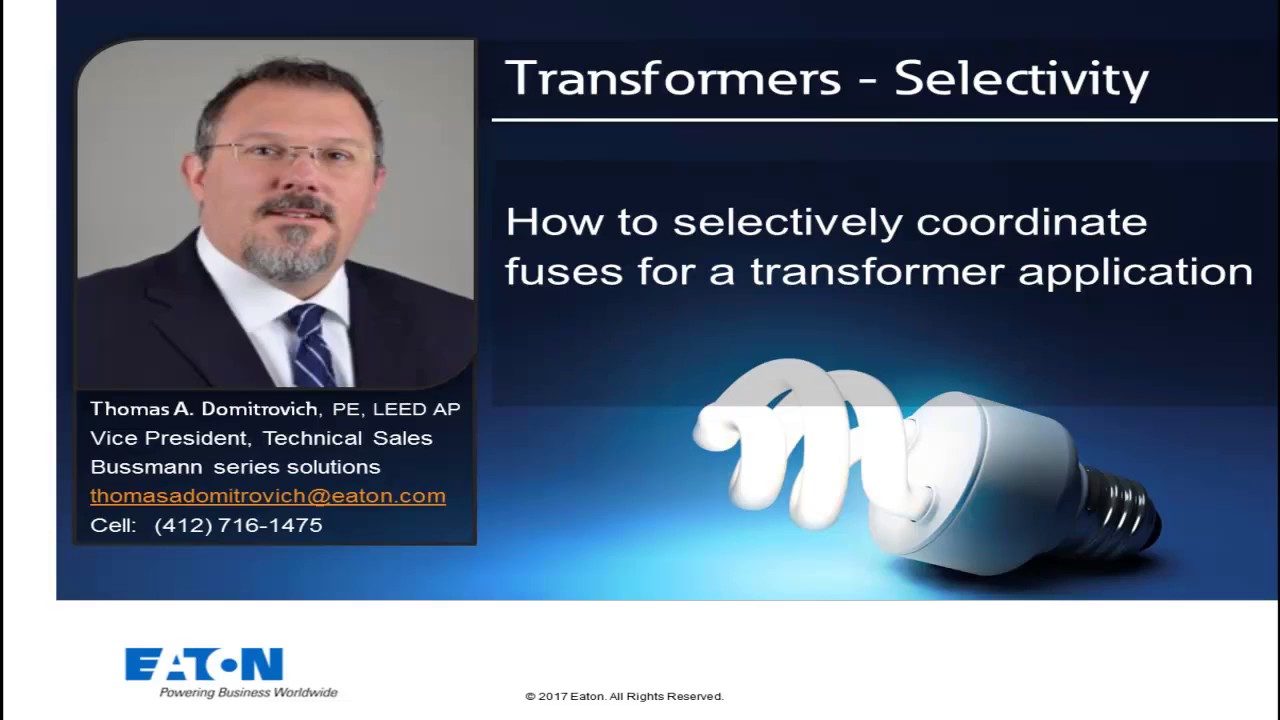 Transformers - Selectivity

How to selectively coordinate fuses for a transformer application

Thomas A. Domitrovich, PE, LEED AP
Vice President, Technical Sales
Bussmann series solutions
thomasadomitrovich@eaton.com
Cell: (412) 716-1475

EATON
Powering Business Worldwide

© 2017 Eaton. All Rights Reserved.